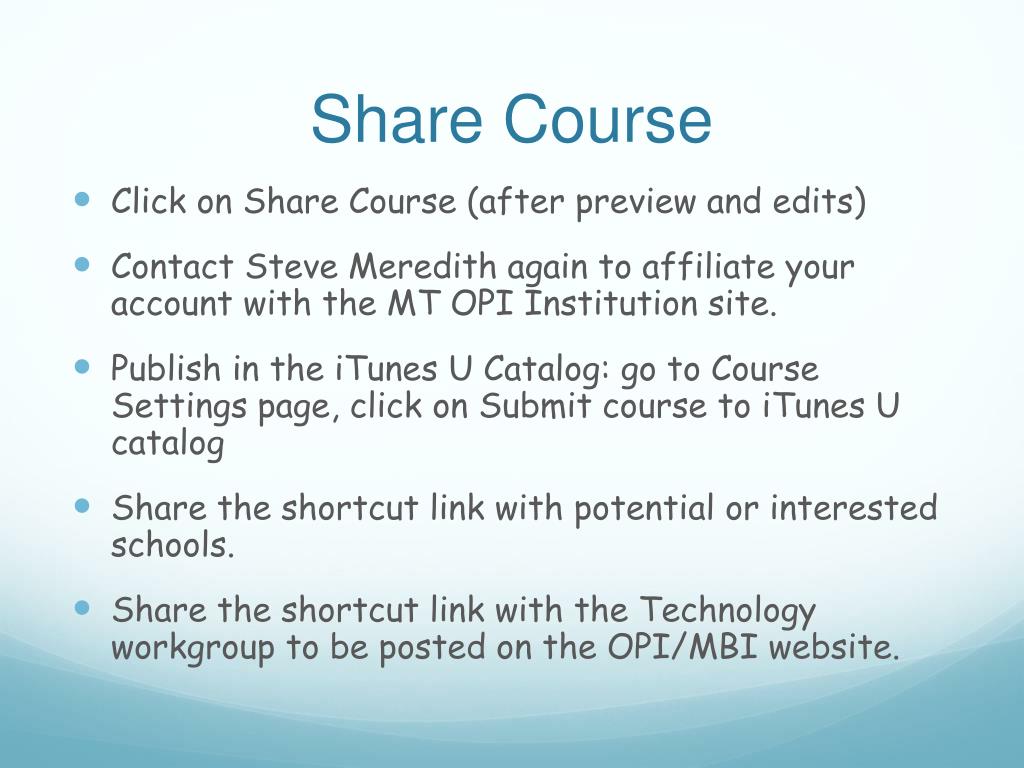 Share Course

- Click on Share Course (after preview and edits)
- Contact Steve Meredith again to affiliate your account with the MT OPI Institution site.
- Publish in the iTunes U Catalog: go to Course Settings page, click on Submit course to iTunes U catalog
- Share the shortcut link with potential or interested schools.
- Share the shortcut link with the Technology workgroup to be posted on the OPI/MBI website.